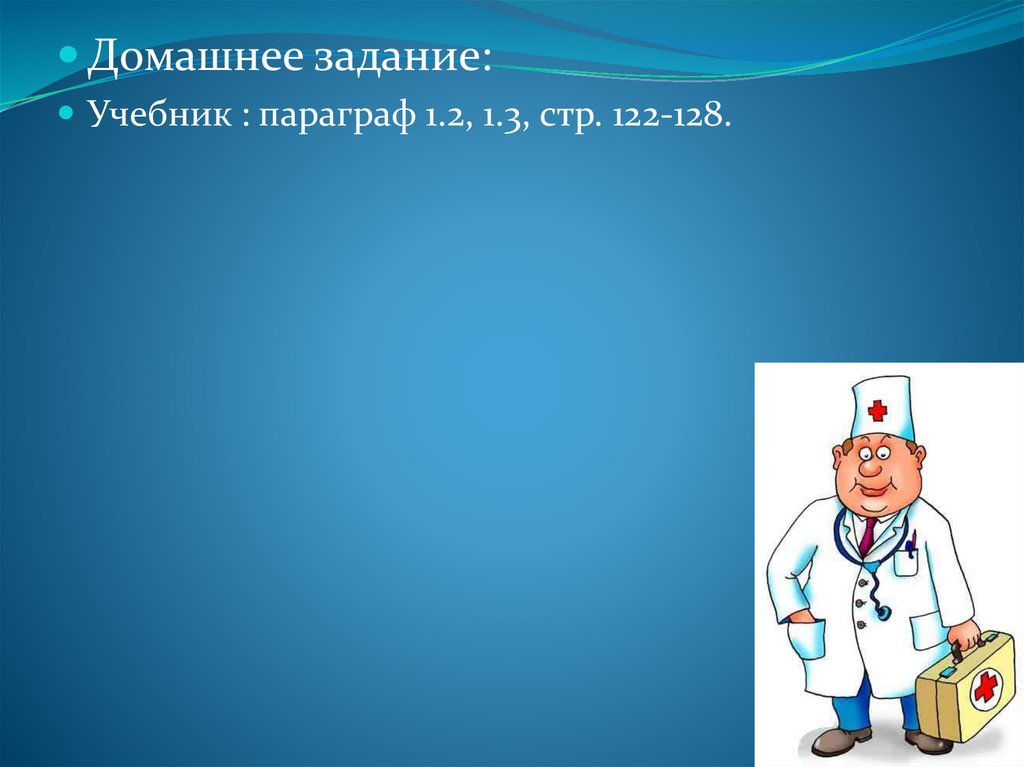 Домашнее задание:

Учебник : параграф 1.2, 1.3, стр. 122-128.